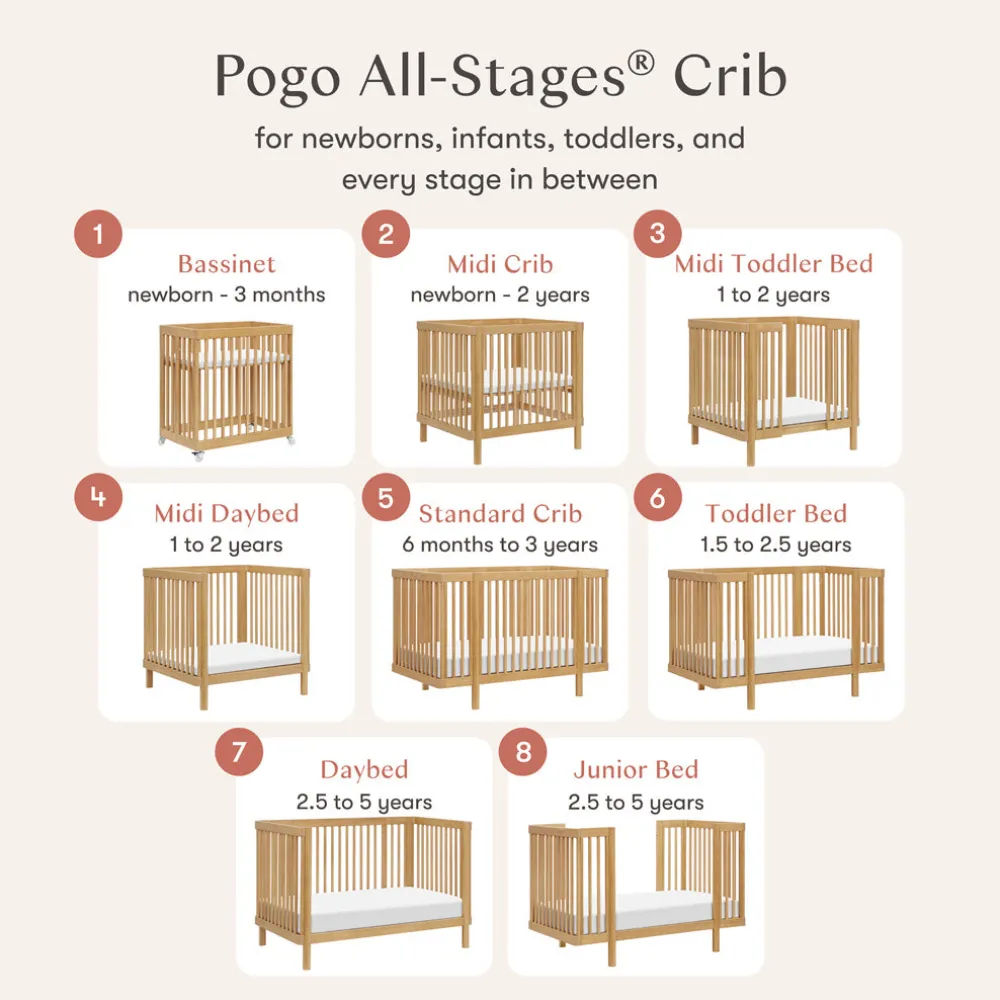 Pogo All-Stages® Crib

for newborns, infants, toddlers, and every stage in between

1
Bassinet
newborn - 3 months

2
Midi Crib
newborn - 2 years

3
Midi Toddler Bed
1 to 2 years

4
Midi Daybed
1 to 2 years

5
Standard Crib
6 months to 3 years

6
Toddler Bed
1.5 to 2.5 years

7
Daybed
2.5 to 5 years

8
Junior Bed
2.5 to 5 years